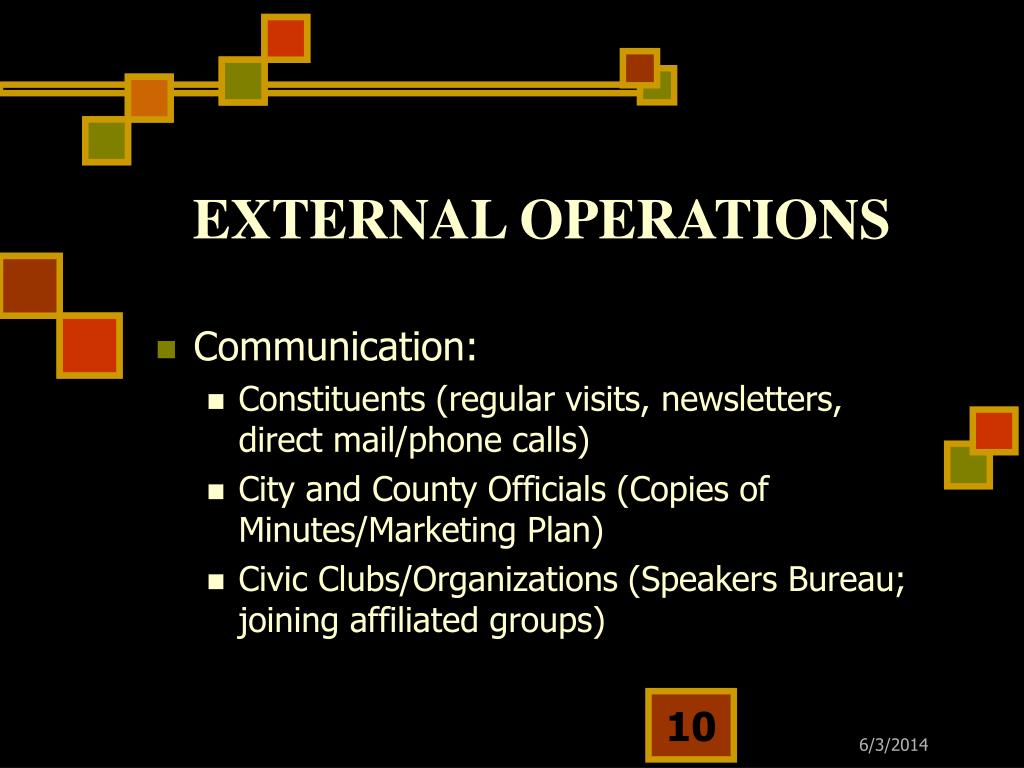 EXTERNAL OPERATIONS

Communication:

Constituents (regular visits, newsletters, direct mail/phone calls)

City and County Officials (Copies of Minutes/Marketing Plan)

Civic Clubs/Organizations (Speakers Bureau; joining affiliated groups)

10

6/3/2014